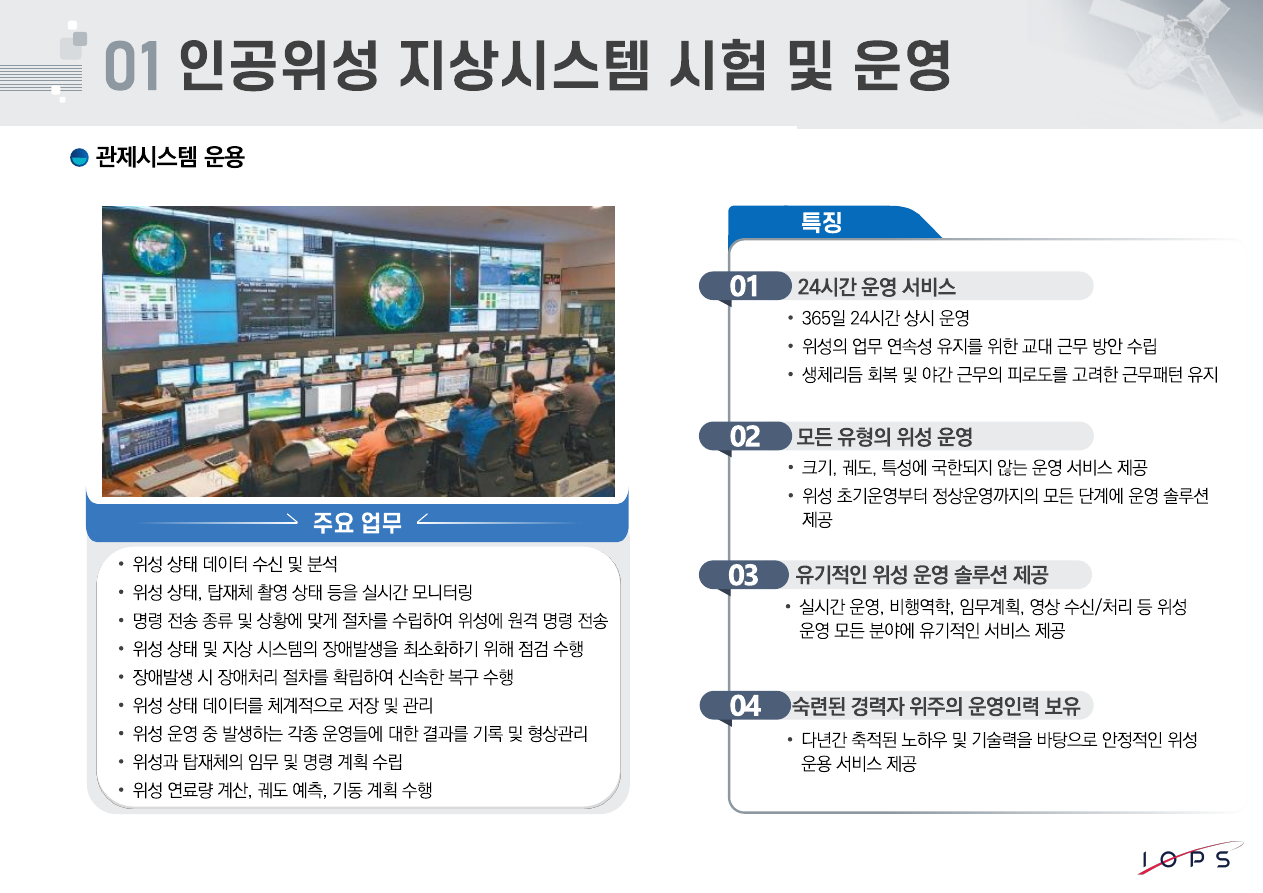 01 인공위성 지상시스템 시험 및 운영

관제시스템 운용

주요 업무

• 위성 상태 데이터 수신 및 분석
• 위성 상태, 탑재체 촬영 상태 등을 실시간 모니터링
• 명령 전송 종류 및 상황에 맞게 절차를 수립하여 위성에 원격 명령 전송
• 위성 상태 및 지상 시스템의 장애발생을 최소화하기 위해 점검 수행
• 장애발생 시 장애처리 절차를 확립하여 신속한 복구 수행
• 위성 상태 데이터를 체계적으로 저장 및 관리
• 위성 운영 중 발생하는 각종 운영들에 대한 결과를 기록 및 형상관리
• 위성과 탑재체의 임무 및 명령 계획 수립
• 위성 연료량 계산, 궤도 예측, 기동 계획 수행

특징

01 24시간 운영 서비스
• 365일 24시간 상시 운영
• 위성의 업무 연속성 유지를 위한 교대 근무 방안 수립
• 생체리듬 회복 및 야간 근무의 피로도를 고려한 근무패턴 유지

02 모든 유형의 위성 운영
• 크기, 궤도, 특성에 국한되지 않는 운영 서비스 제공
• 위성 초기운영부터 정상운영까지의 모든 단계에 운영 솔루션 제공

03 유기적인 위성 운영 솔루션 제공
• 실시간 운영, 비행역학, 임무계획, 영상 수신/처리 등 위성 운영 모든 분야에 유기적인 서비스 제공

04 숙련된 경력자 위주의 운영인력 보유
• 다년간 축적된 노하우 및 기술력을 바탕으로 안정적인 위성 운용 서비스 제공

IOPS